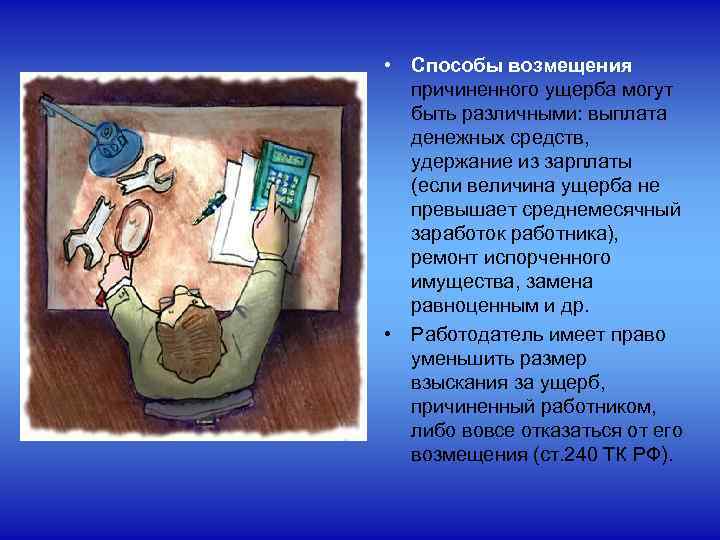 • Способы возмещения причиненного ущерба могут быть различными: выплата денежных средств, удержание из зарплаты (если величина ущерба не превышает среднемесячный заработок работника), ремонт испорченного имущества, замена равноценным и др.

• Работодатель имеет право уменьшить размер взыскания за ущерб, причиненный работником, либо вовсе отказаться от его возмещения (ст.240 ТК РФ).